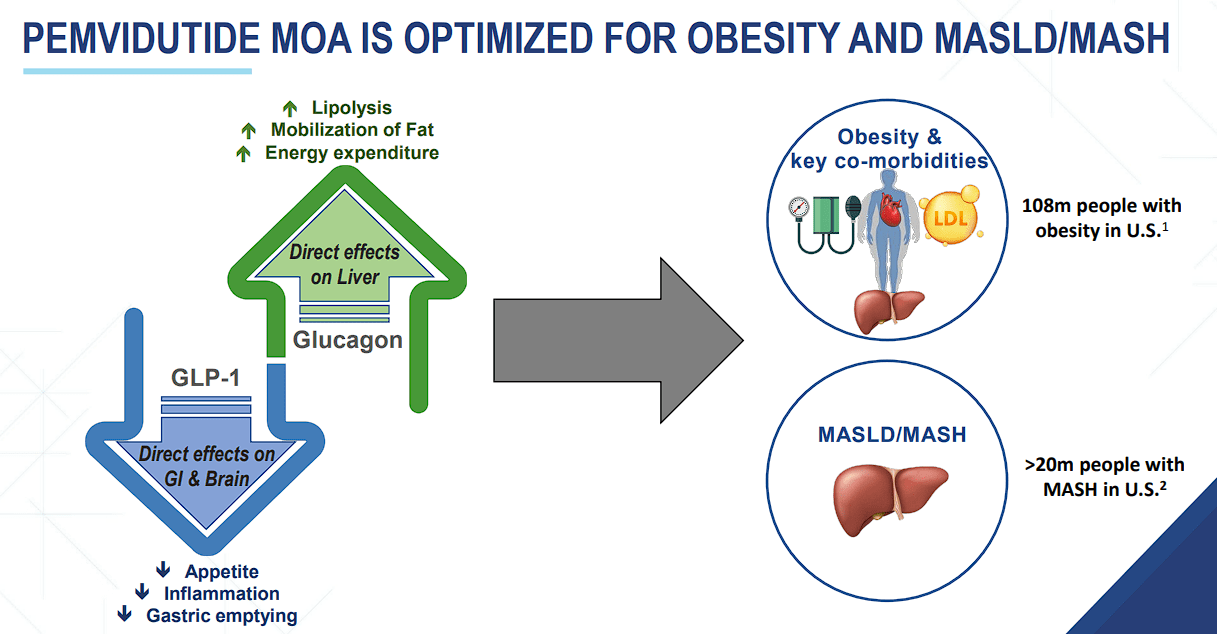 PEMVIDUTIDE MOA IS OPTIMIZED FOR OBESITY AND MASLD/MASH

↑ Lipolysis
↑ Mobilization of Fat
↑ Energy expenditure

Direct effects on Liver

Glucagon

GLP-1

Direct effects on GI & Brain

↓ Appetite
↓ Inflammation
↓ Gastric emptying

Obesity & key co-morbidities

LDL

108m people with obesity in U.S.$^1$

MASLD/MASH

>20m people with MASH in U.S.$^2$